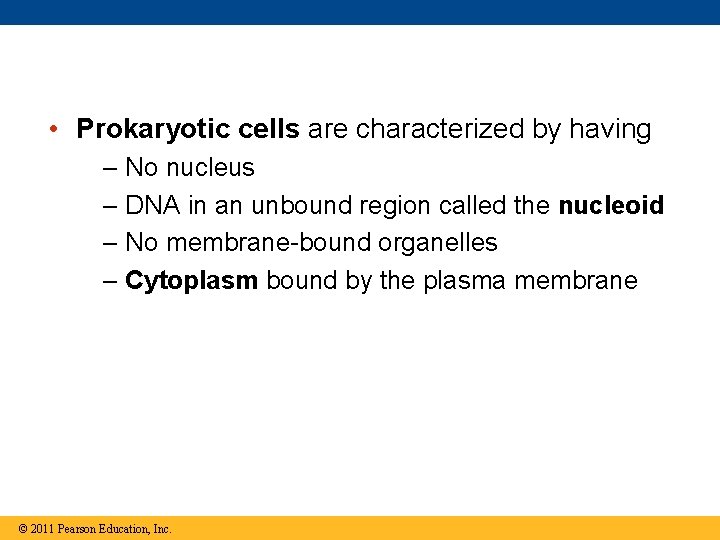 • Prokaryotic cells are characterized by having
– No nucleus
– DNA in an unbound region called the nucleoid
– No membrane-bound organelles
– Cytoplasm bound by the plasma membrane

© 2011 Pearson Education, Inc.